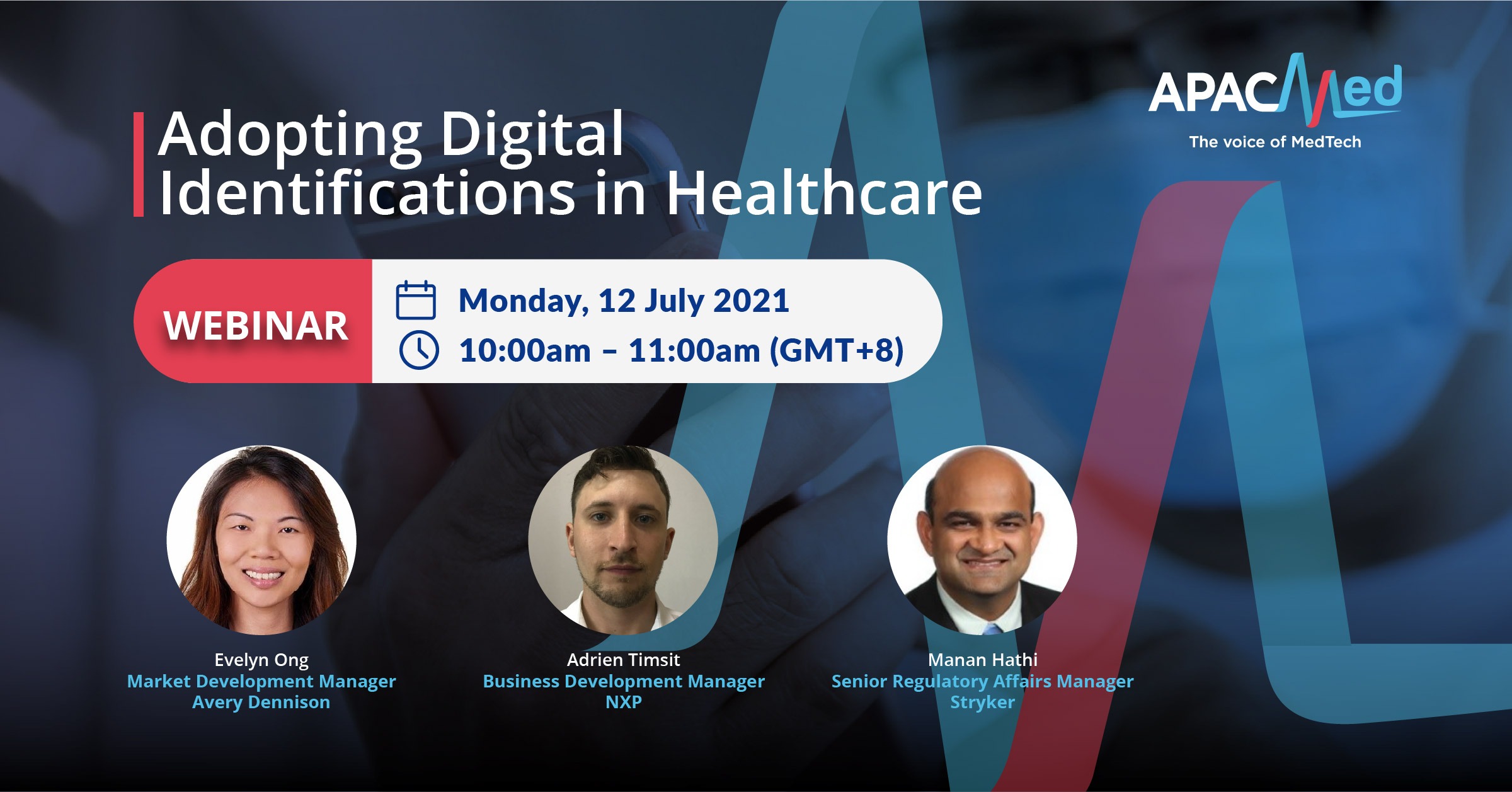 APACMed
The voice of MedTech

Adopting Digital Identifications in Healthcare

WEBINAR

Monday, 12 July 2021
10:00am – 11:00am (GMT+8)

Evelyn Ong
Market Development Manager
Avery Dennison

Adrien Timsit
Business Development Manager
NXP

Manan Hathi
Senior Regulatory Affairs Manager
Stryker